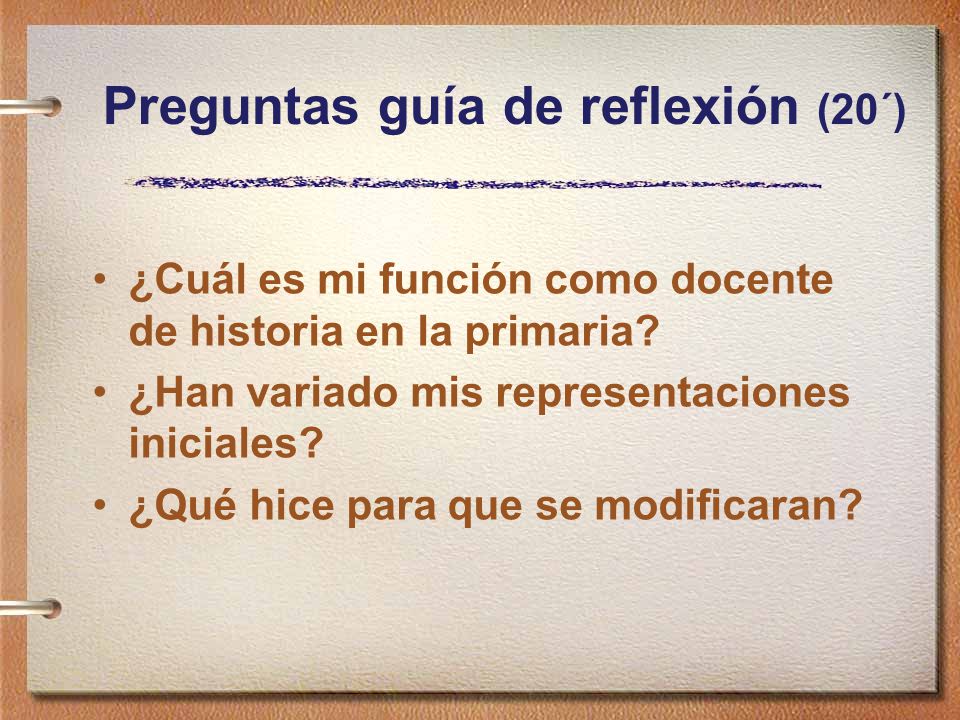 Preguntas guía de reflexión (20´)

• ¿Cuál es mi función como docente de historia en la primaria?
• ¿Han variado mis representaciones iniciales?
• ¿Qué hice para que se modificaran?